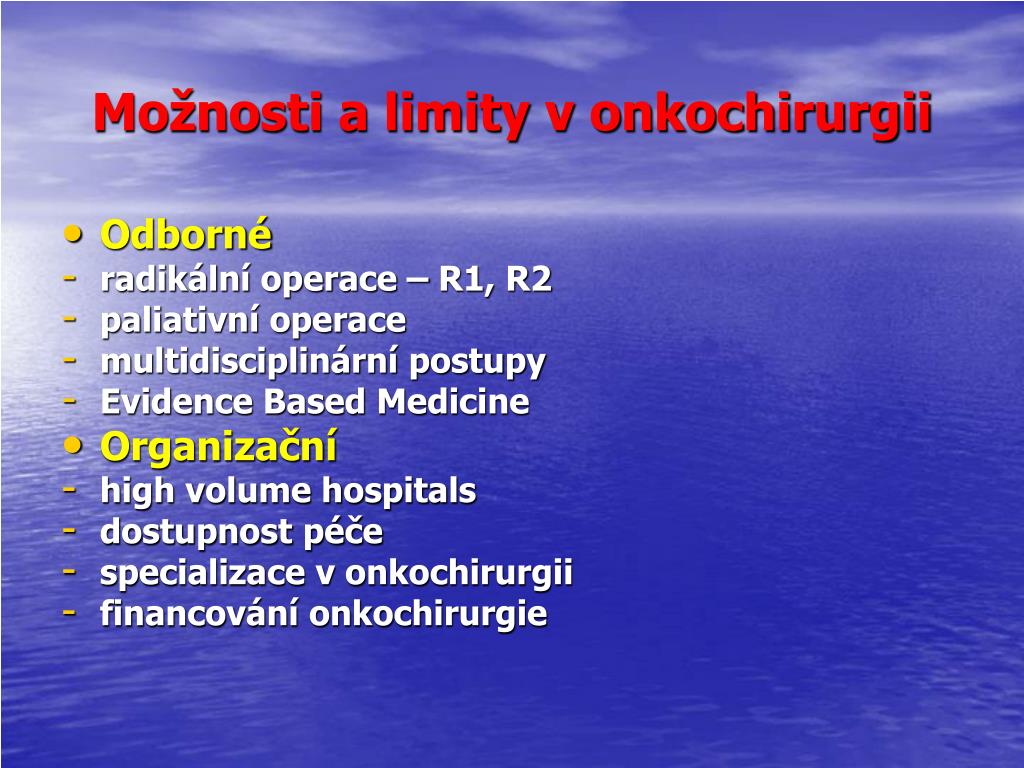 Možnosti a limity v onkochirurgii

• Odborné
- radikální operace – R1, R2
- paliativní operace
- multidisciplinární postupy
- Evidence Based Medicine
• Organizační
- high volume hospitals
- dostupnost péče
- specializace v onkochirurgii
- financování onkochirurgie